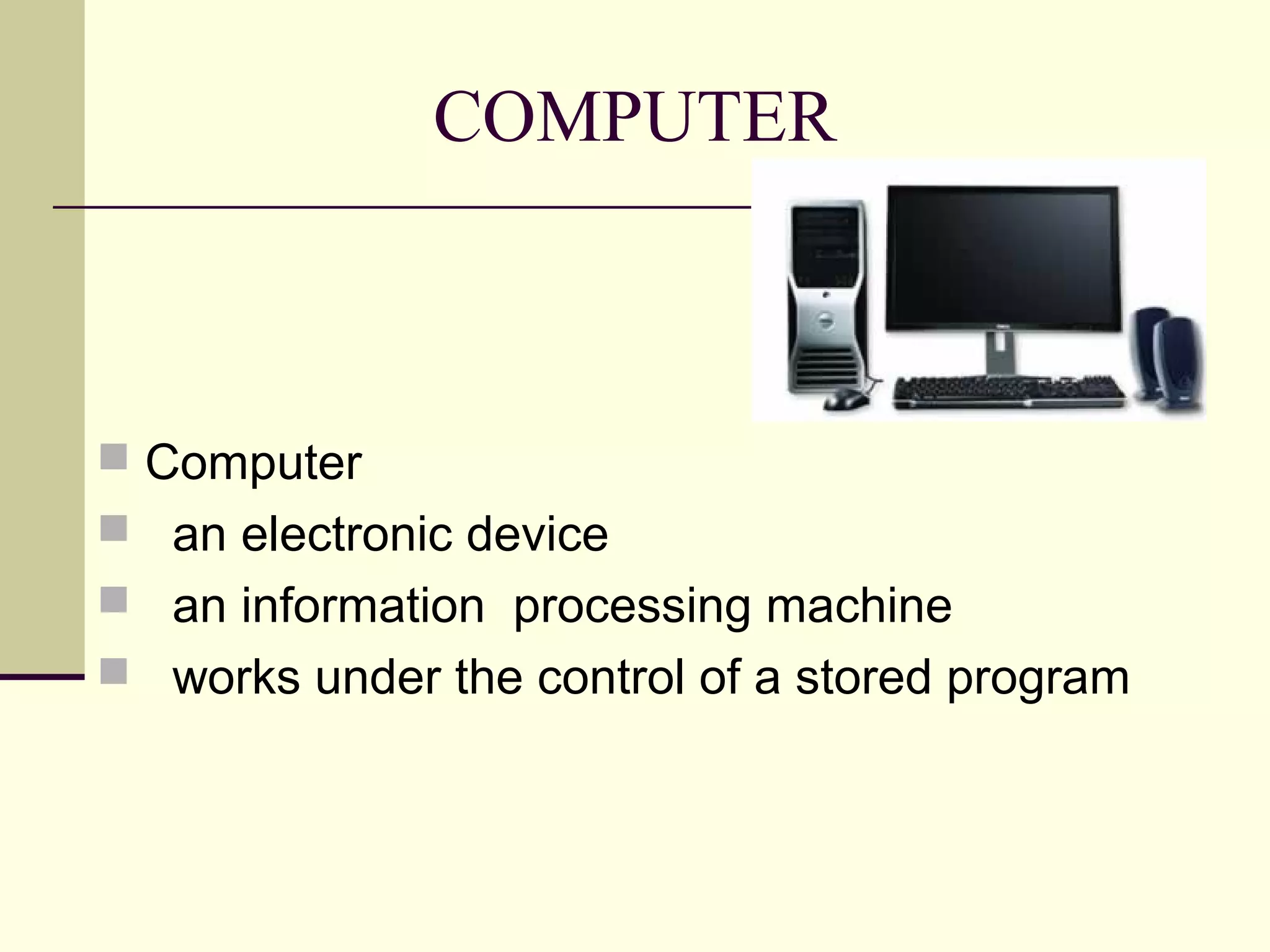 COMPUTER

- Computer
- an electronic device
- an information  processing machine
- works under the control of a stored program